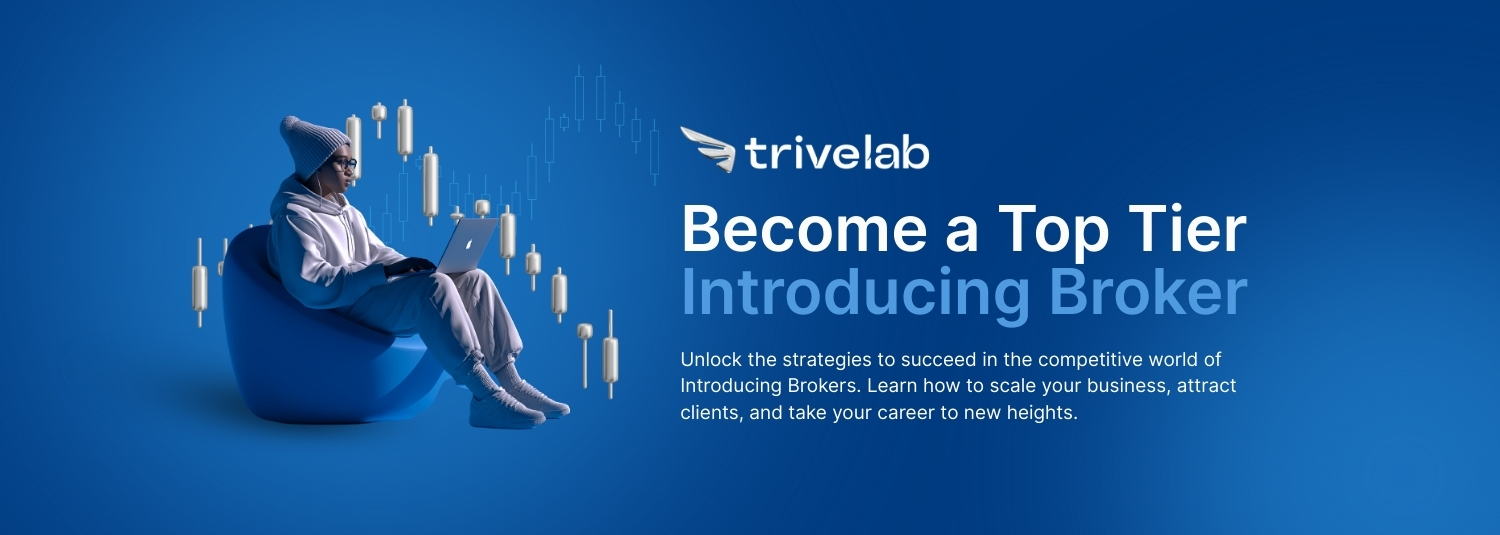 trivelab

Become a Top Tier Introducing Broker

Unlock the strategies to succeed in the competitive world of Introducing Brokers. Learn how to scale your business, attract clients, and take your career to new heights.